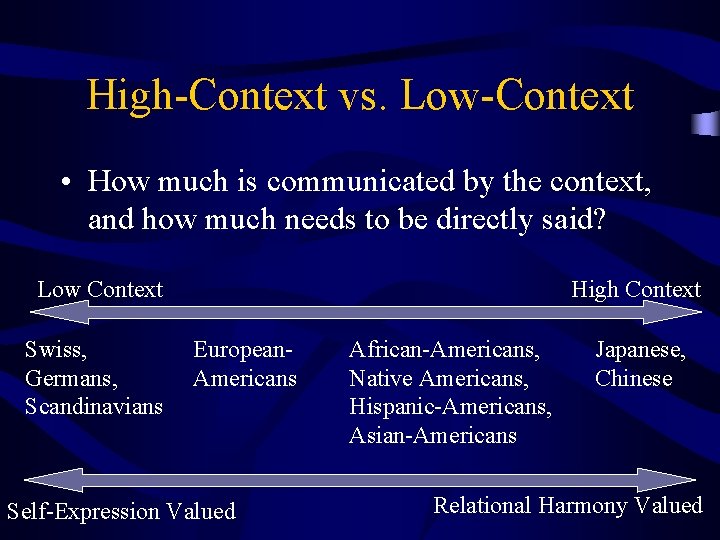 High-Context vs. Low-Context

• How much is communicated by the context, and how much needs to be directly said?

Low Context

High Context

Swiss, Germans, Scandinavians

European-Americans

African-Americans, Native Americans, Hispanic-Americans, Asian-Americans

Japanese, Chinese

Self-Expression Valued

Relational Harmony Valued